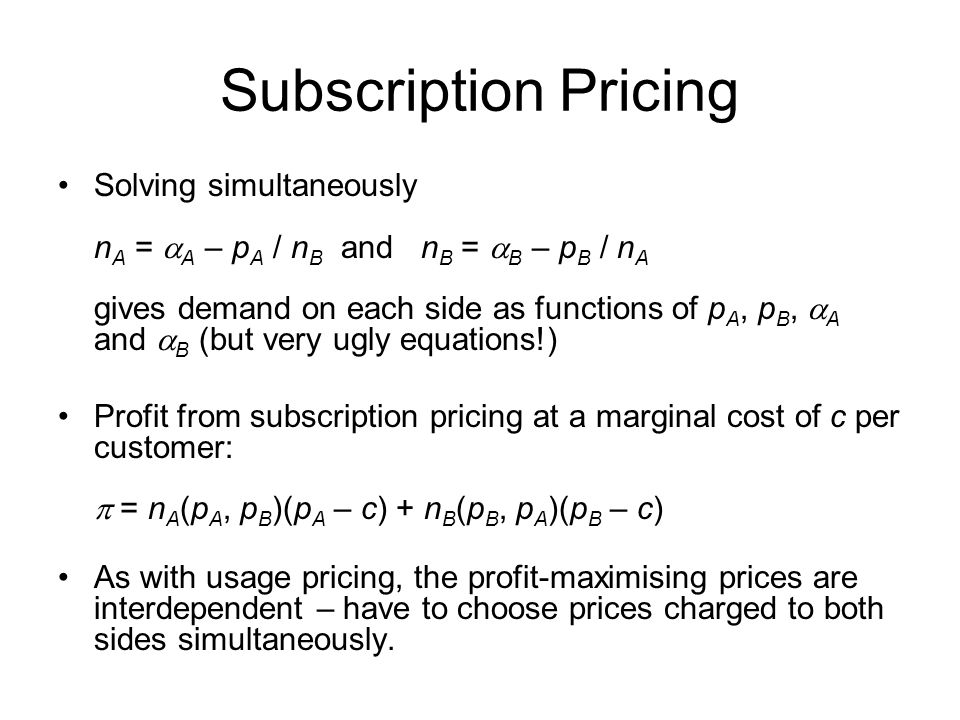 Subscription Pricing

• Solving simultaneously

$n_A = \alpha_A - p_A / n_B$ and $n_B = \alpha_B - p_B / n_A$

gives demand on each side as functions of $p_A$, $p_B$, $\alpha_A$ and $\alpha_B$ (but very ugly equations!)

• Profit from subscription pricing at a marginal cost of $c$ per customer:

$\pi = n_A(p_A, p_B)(p_A - c) + n_B(p_B, p_A)(p_B - c)$

• As with usage pricing, the profit-maximising prices are interdependent – have to choose prices charged to both sides simultaneously.